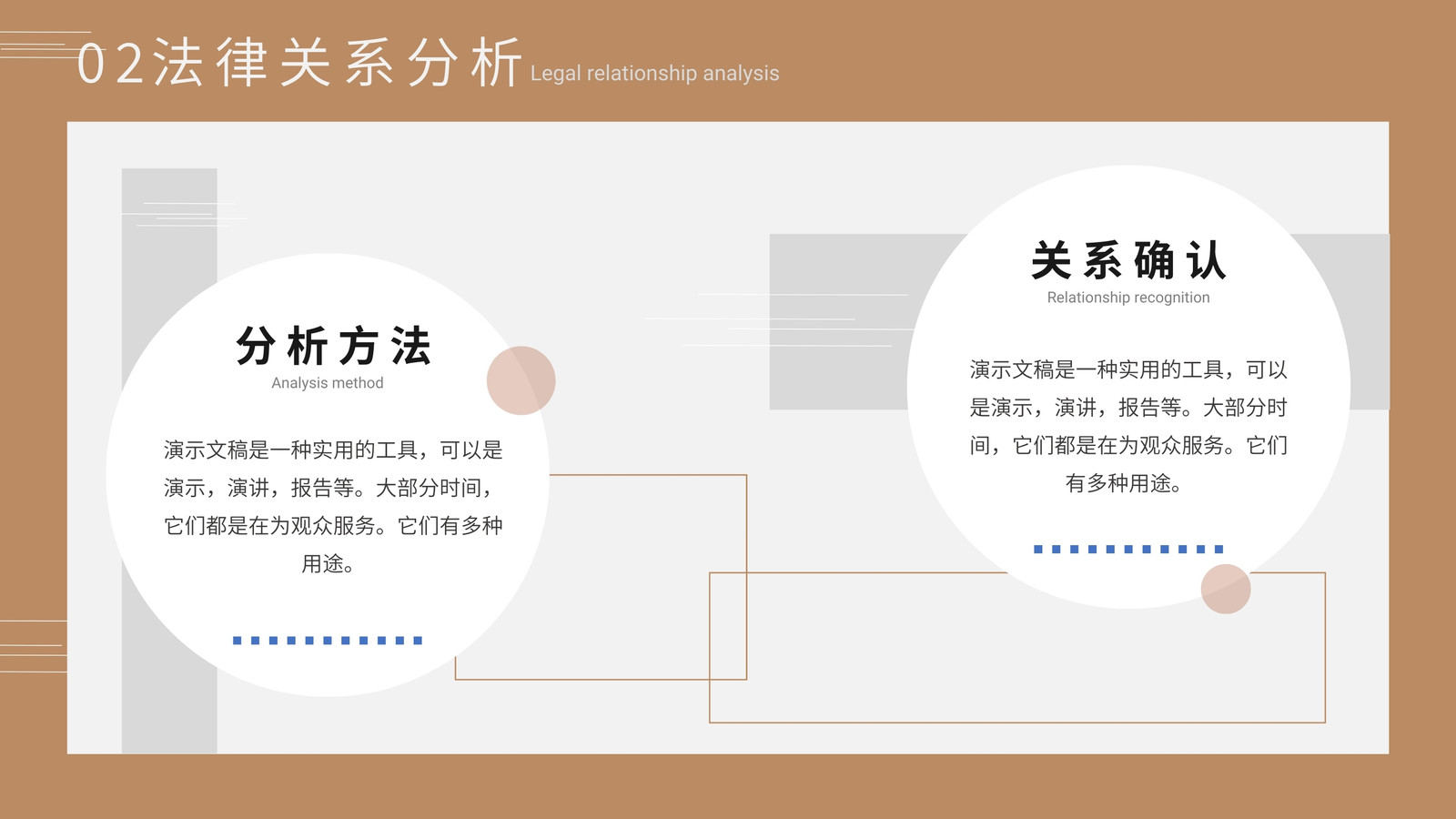 02法律关系分析 Legal relationship analysis

分析方法
Analysis method

演示文稿是一种实用的工具，可以是演示，演讲，报告等。大部分时间，它们都是在为观众服务。它们有多种用途。

关系确认
Relationship recognition

演示文稿是一种实用的工具，可以是演示，演讲，报告等。大部分时间，它们都是在为观众服务。它们有多种用途。